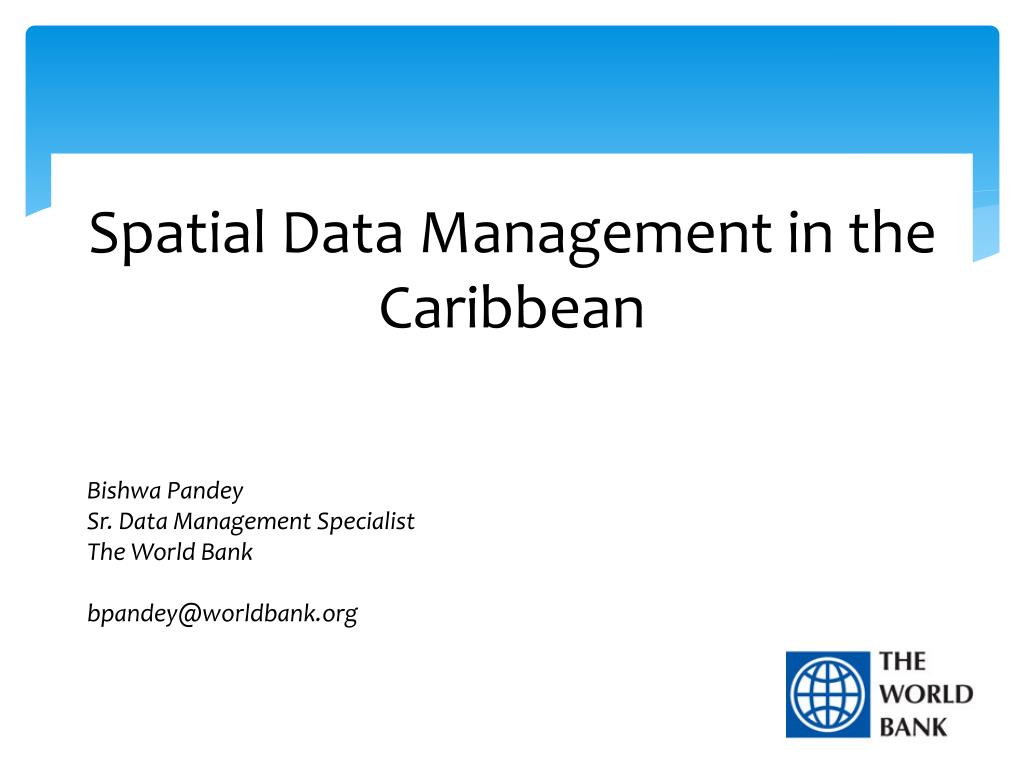 Spatial Data Management in the Caribbean

Bishwa Pandey
Sr. Data Management Specialist
The World Bank

bpandey@worldbank.org

THE WORLD BANK